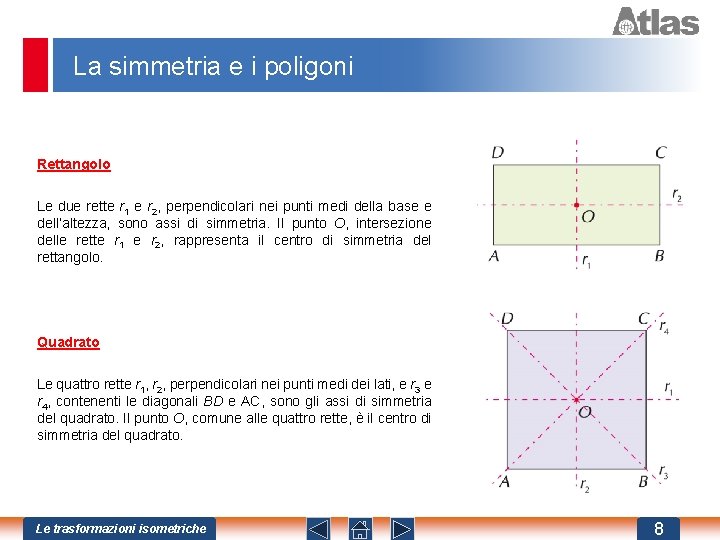 Atlas

La simmetria e i poligoni

Rettangolo

Le due rette $r_1$ e $r_2$, perpendicolari nei punti medi della base e dell'altezza, sono assi di simmetria. Il punto $O$, intersezione delle rette $r_1$ e $r_2$, rappresenta il centro di simmetria del rettangolo.

D C $r_2$ O A $r_1$ B

Quadrato

Le quattro rette $r_1$, $r_2$, perpendicolari nei punti medi dei lati, e $r_3$ e $r_4$, contenenti le diagonali $BD$ e AC, sono gli assi di simmetria del quadrato. Il punto $O$, comune alle quattro rette, è il centro di simmetria del quadrato.

D C $r_4$ $r_1$ O A $r_2$ B $r_3$

Le trasformazioni isometriche

8